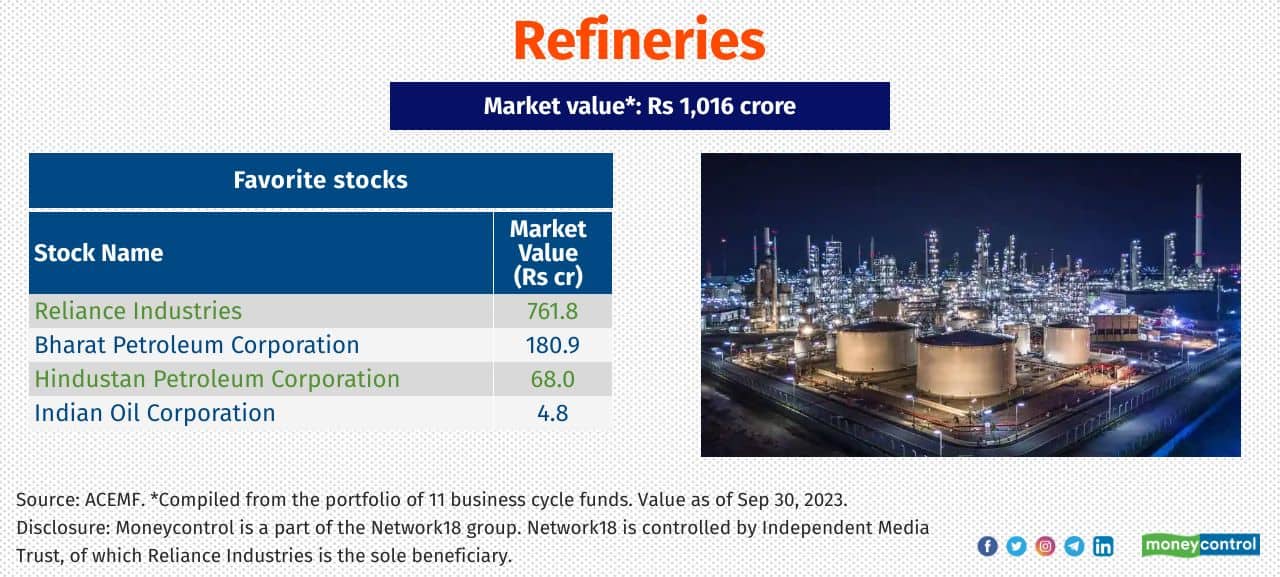 Refineries

Market value*: Rs 1,016 crore

Favorite stocks

| Stock Name | Market Value (Rs cr) |
|---|---|
| Reliance Industries | 761.8 |
| Bharat Petroleum Corporation | 180.9 |
| Hindustan Petroleum Corporation | 68.0 |
| Indian Oil Corporation | 4.8 |

Source: ACEMF. *Compiled from the portfolio of 11 business cycle funds. Value as of Sep 30, 2023.
Disclosure: Moneycontrol is a part of the Network18 group. Network18 is controlled by Independent Media Trust, of which Reliance Industries is the sole beneficiary.

moneycontrol